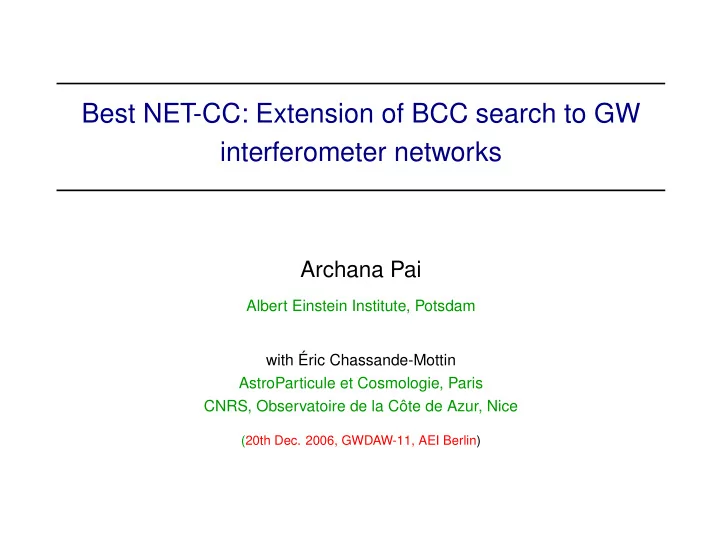 Best NET-CC: Extension of BCC search to GW interferometer networks

Archana Pai

Albert Einstein Institute, Potsdam

with Éric Chassande-Mottin

AstroParticule et Cosmologie, Paris

CNRS, Observatoire de la Côte de Azur, Nice

(20th Dec. 2006, GWDAW-11, AEI Berlin)